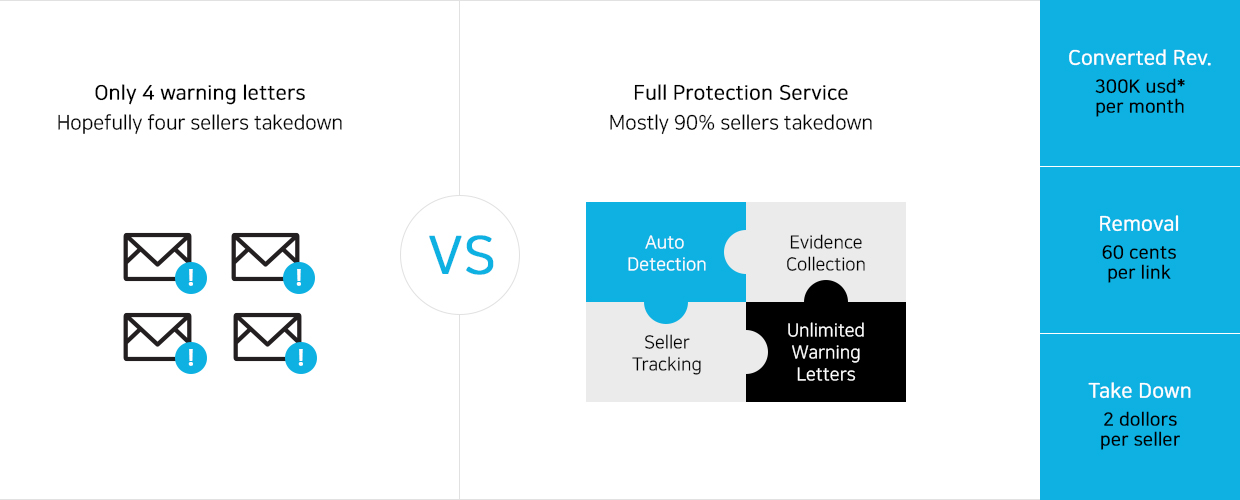 Only 4 warning letters
Hopefully four sellers takedown

VS

Full Protection Service
Mostly 90% sellers takedown

Auto Detection

Evidence Collection

Seller Tracking

Unlimited Warning Letters

Converted Rev.
300K usd*
per month

Removal
60 cents
per link

Take Down
2 dollors
per seller